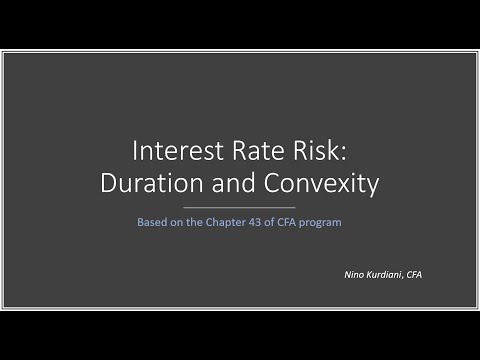 Interest Rate Risk:
Duration and Convexity

Based on the Chapter 43 of CFA program

Nino Kurdiani, CFA